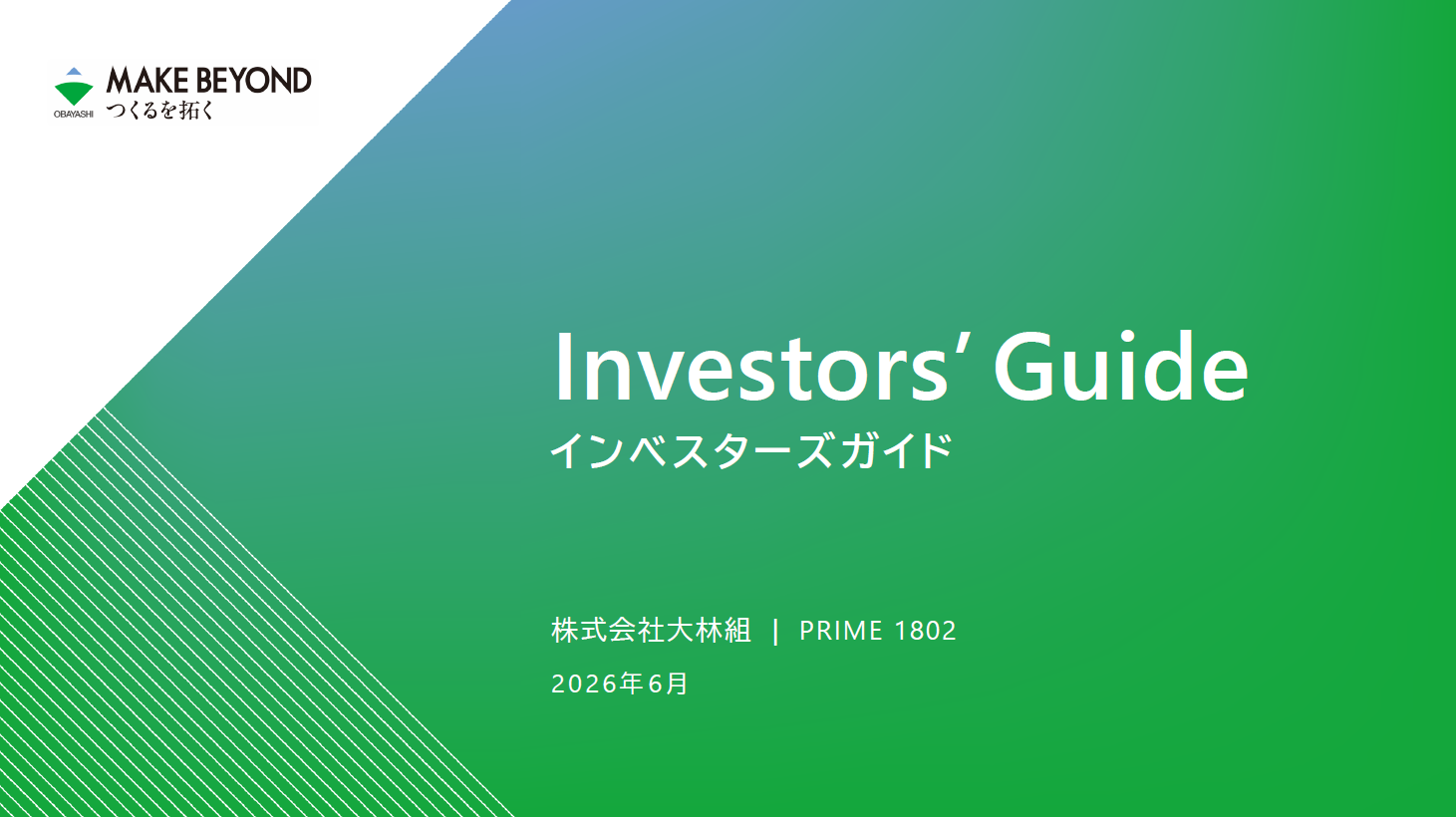 OBAYASHI
MAKE BEYOND
つくるを拓く

Investors' Guide
インベスターズガイド

株式会社大林組 | PRIME 1802
2026年6月